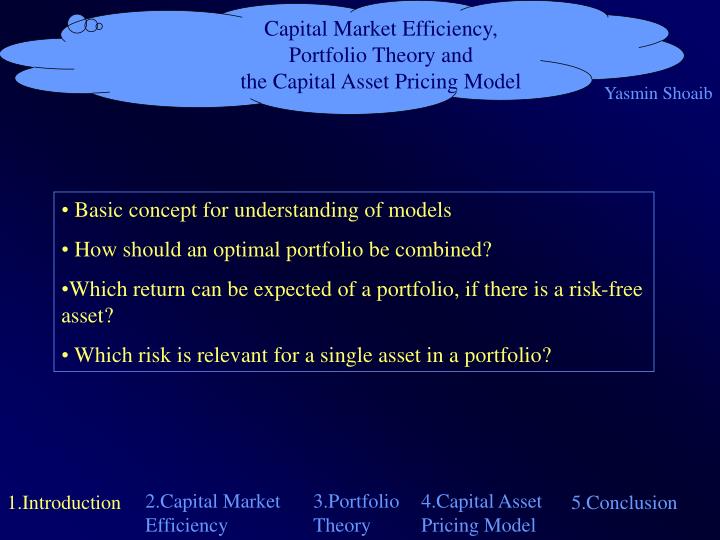 Capital Market Efficiency,
Portfolio Theory and
the Capital Asset Pricing Model

Yasmin Shoaib

• Basic concept for understanding of models

• How should an optimal portfolio be combined?

•Which return can be expected of a portfolio, if there is a risk-free asset?

• Which risk is relevant for a single asset in a portfolio?

1.Introduction

2.Capital Market Efficiency

3.Portfolio Theory

4.Capital Asset Pricing Model

5.Conclusion